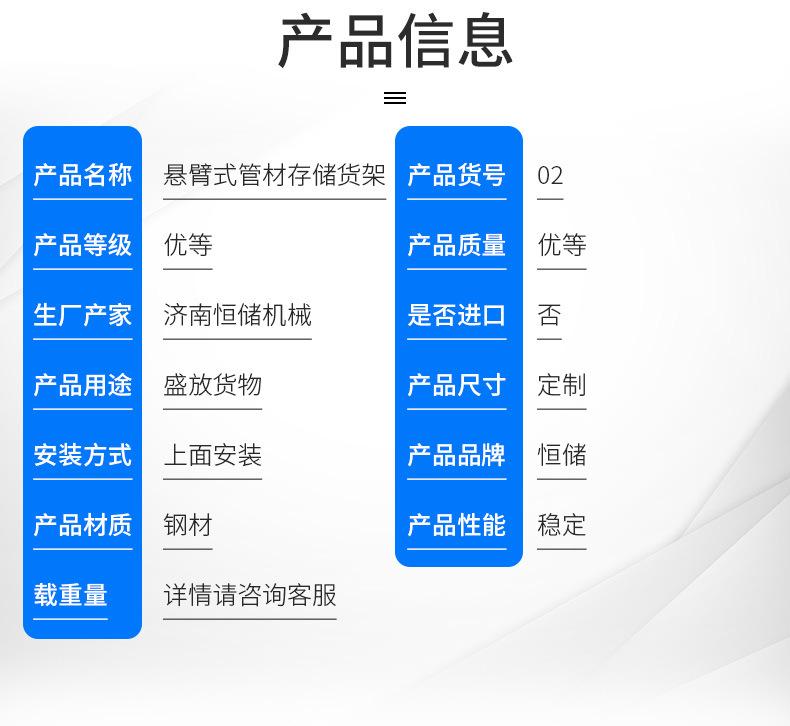 产品信息

产品名称 悬臂式管材存储货架
产品等级 优等
生厂产家 济南恒储机械
产品用途 盛放货物
安装方式 上面安装
产品材质 钢材
载重量 详情请咨询客服

产品货号 02
产品质量 优等
是否进口 否
产品尺寸 定制
产品品牌 恒储
产品性能 稳定